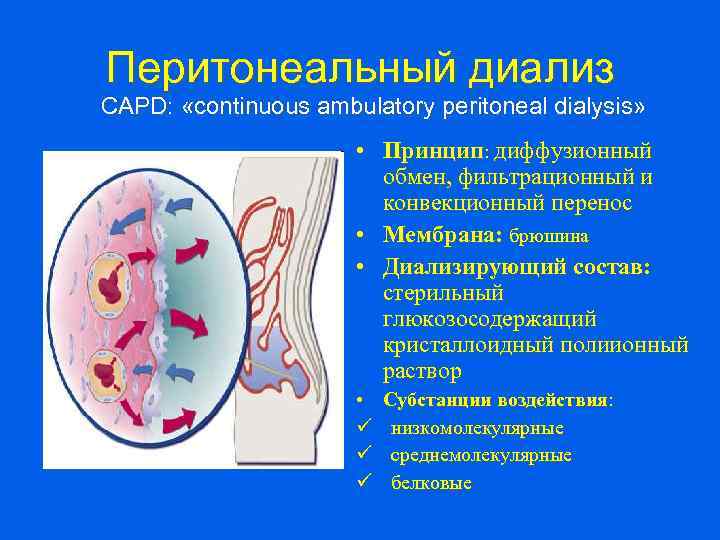 Перитонеальный диализ
CAPD: «continuous ambulatory peritoneal dialysis»

• Принцип: диффузионный обмен, фильтрационный и конвекционный перенос
• Мембрана: брюшина
• Диализирующий состав: стерильный глюкозосодержащий кристаллоидный полиионный раствор
• Субстанции воздействия:
✓ низкомолекулярные
✓ среднемолекулярные
✓ белковые